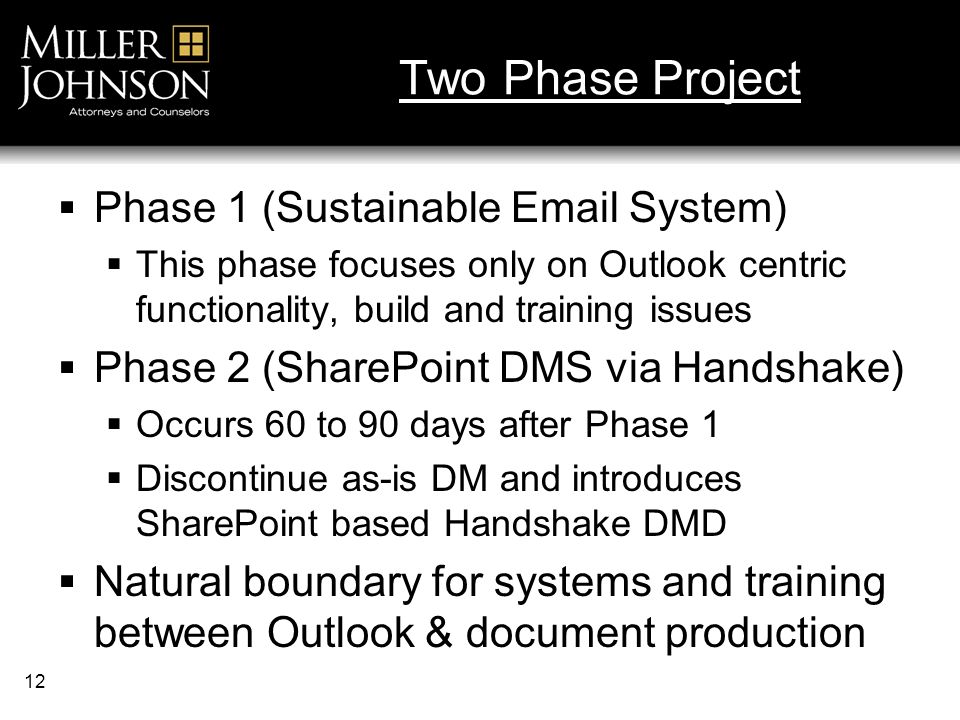 MILLER JOHNSON
Attorneys and Counselors

Two Phase Project

▪ Phase 1 (Sustainable Email System)
▪ This phase focuses only on Outlook centric functionality, build and training issues
▪ Phase 2 (SharePoint DMS via Handshake)
▪ Occurs 60 to 90 days after Phase 1
▪ Discontinue as-is DM and introduces SharePoint based Handshake DMD
▪ Natural boundary for systems and training between Outlook & document production

12